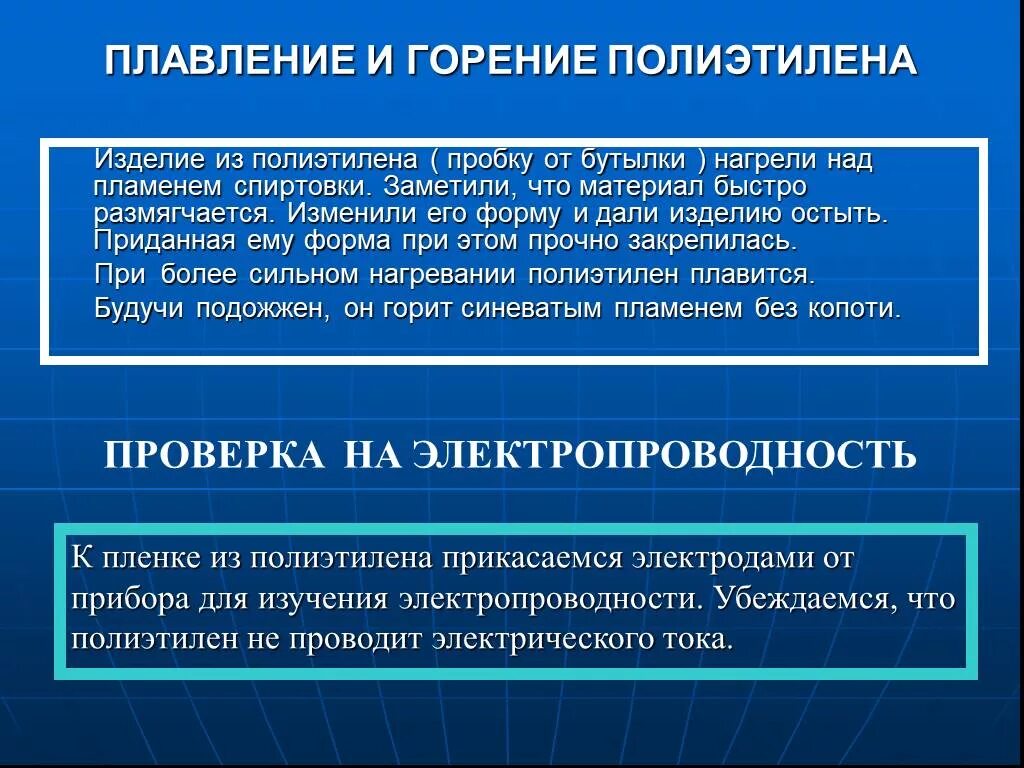 ПЛАВЛЕНИЕ И ГОРЕНИЕ ПОЛИЭТИЛЕНА

Изделие из полиэтилена ( пробку от бутылки ) нагрели над пламенем спиртовки. Заметили, что материал быстро размягчается. Изменили его форму и дали изделию остыть. Приданная ему форма при этом прочно закрепилась.

При более сильном нагревании полиэтилен плавится.

Будучи подожжен, он горит синеватым пламенем без копоти.

ПРОВЕРКА НА ЭЛЕКТРОПРОВОДНОСТЬ

К пленке из полиэтилена прикасаемся электродами от прибора для изучения электропроводности. Убеждаемся, что полиэтилен не проводит электрического тока.